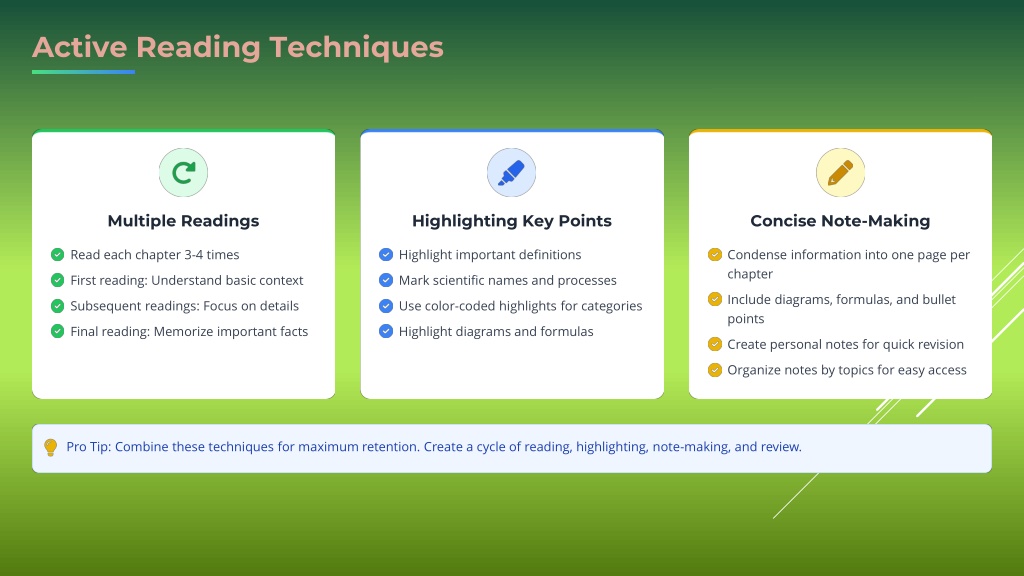 Active Reading Techniques

Multiple Readings

Read each chapter 3-4 times
First reading: Understand basic context
Subsequent readings: Focus on details
Final reading: Memorize important facts

Highlighting Key Points

Highlight important definitions
Mark scientific names and processes
Use color-coded highlights for categories
Highlight diagrams and formulas

Concise Note-Making

Condense information into one page per chapter
Include diagrams, formulas, and bullet points
Create personal notes for quick revision
Organize notes by topics for easy access

Pro Tip: Combine these techniques for maximum retention. Create a cycle of reading, highlighting, note-making, and review.